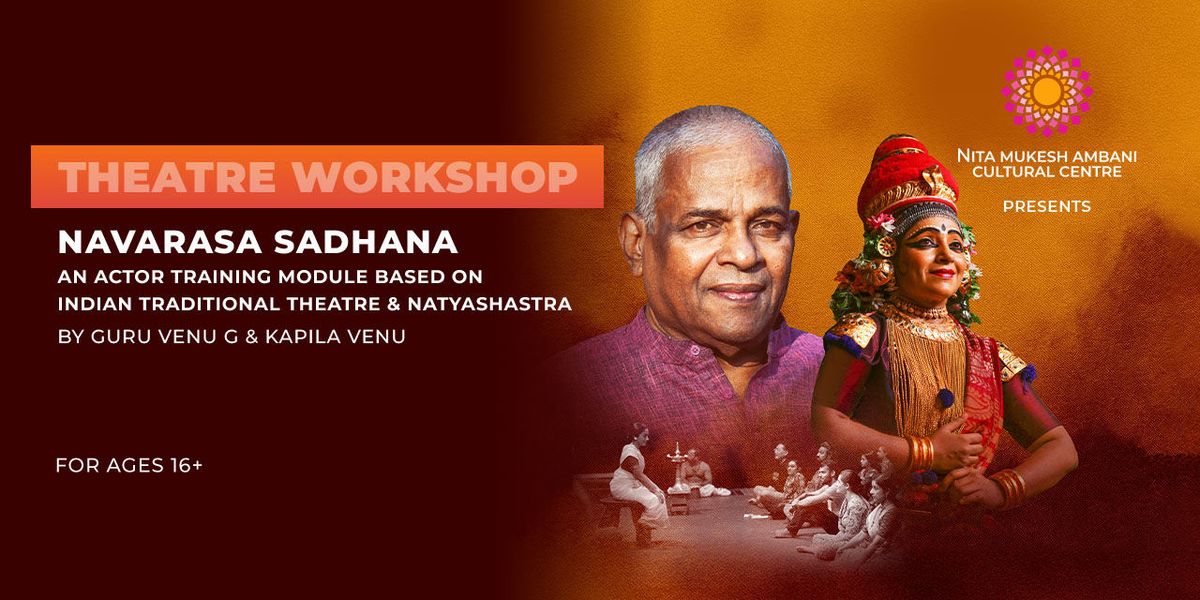 NITA MUKESH AMBANI CULTURAL CENTRE
PRESENTS

THEATRE WORKSHOP

NAVARASA SADHANA

AN ACTOR TRAINING MODULE BASED ON INDIAN TRADITIONAL THEATRE & NATYASHASTRA

BY GURU VENU G & KAPILA VENU

FOR AGES 16+